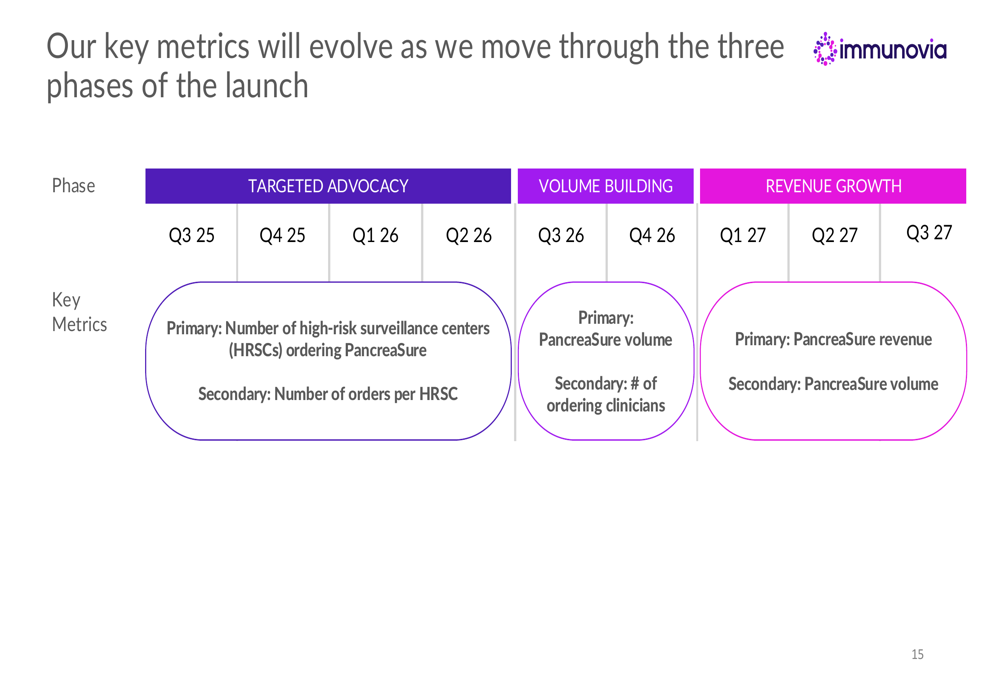 Our key metrics will evolve as we move through the three phases of the launch

immunovia

Phase

TARGETED ADVOCACY

VOLUME BUILDING

REVENUE GROWTH

Q3 25 Q4 25 Q1 26 Q2 26 Q3 26 Q4 26 Q1 27 Q2 27 Q3 27

Key Metrics

Primary: Number of high-risk surveillance centers (HRSCs) ordering PancreaSure

Secondary: Number of orders per HRSC

Primary: PancreaSure volume

Secondary: # of ordering clinicians

Primary: PancreaSure revenue

Secondary: PancreaSure volume

15